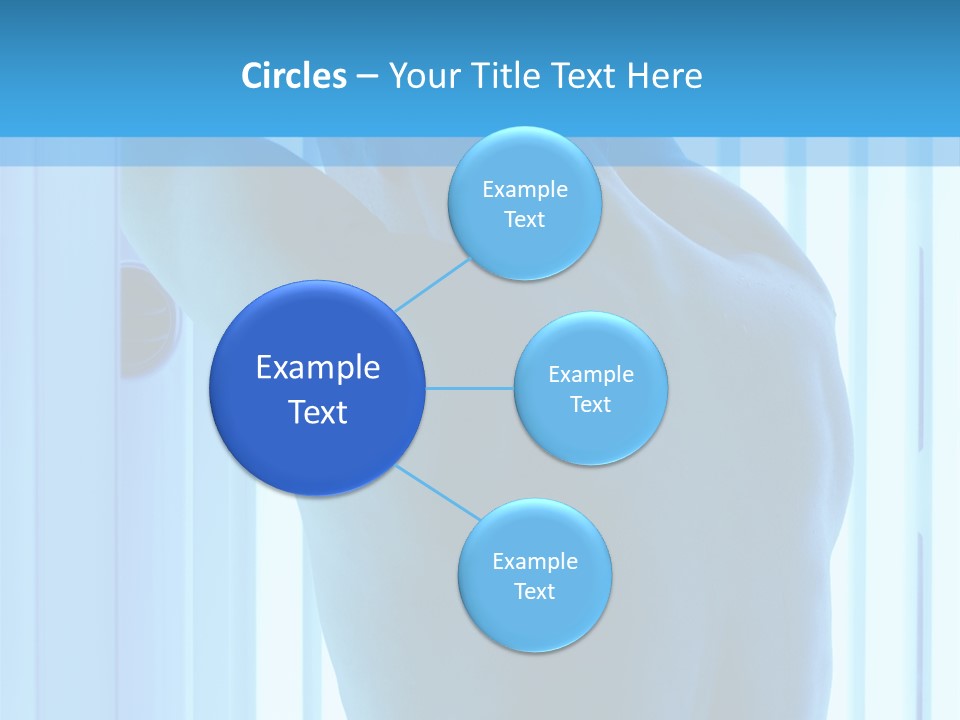 Circles – Your Title Text Here

Example Text

Example Text

Example Text

Example Text